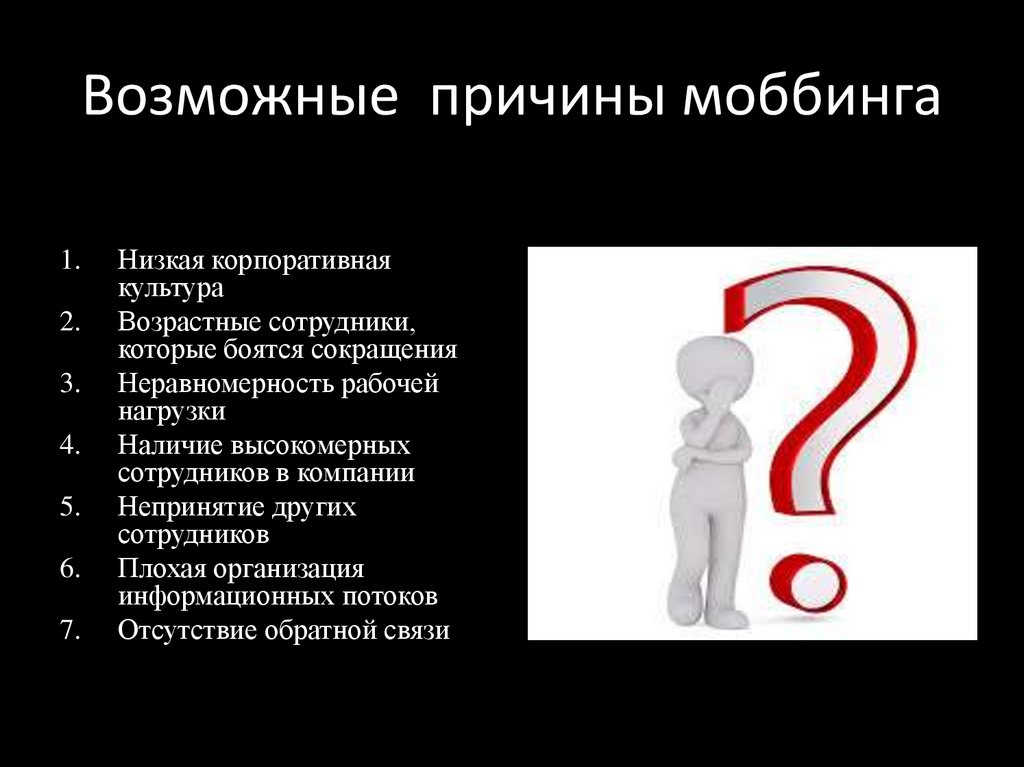 Возможные  причины моббинга

1. Низкая корпоративная культура
2. Возрастные сотрудники, которые боятся сокращения
3. Неравномерность рабочей нагрузки
4. Наличие высокомерных сотрудников в компании
5. Непринятие других сотрудников
6. Плохая организация информационных потоков
7. Отсутствие обратной связи